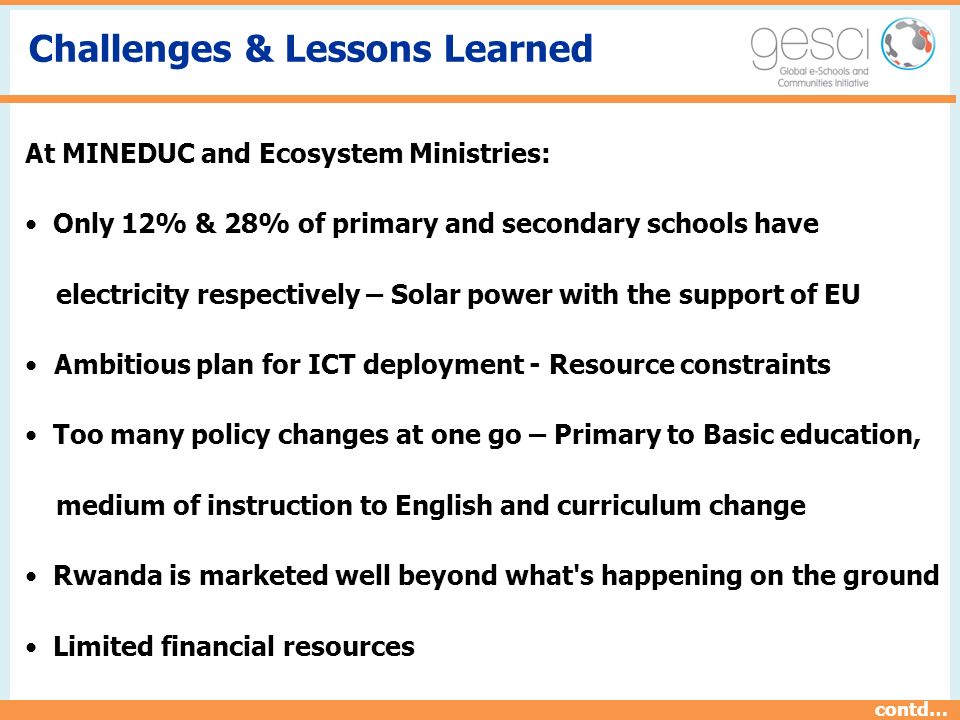 Challenges & Lessons Learned

gesci
Global e-Schools and Communities Initiative

At MINEDUC and Ecosystem Ministries:

• Only 12% & 28% of primary and secondary schools have electricity respectively – Solar power with the support of EU

• Ambitious plan for ICT deployment - Resource constraints

• Too many policy changes at one go – Primary to Basic education, medium of instruction to English and curriculum change

• Rwanda is marketed well beyond what's happening on the ground

• Limited financial resources

contd…